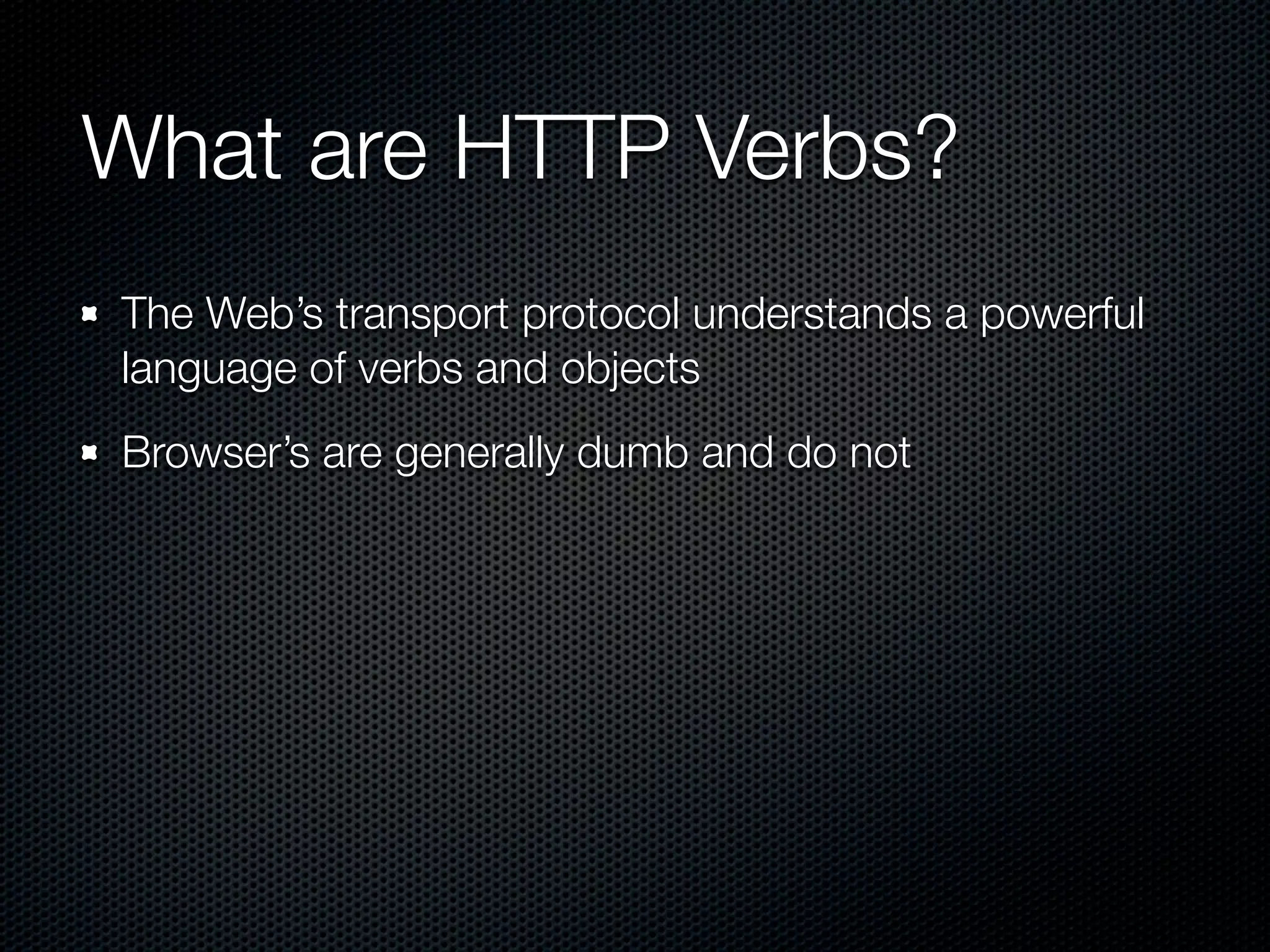 What are HTTP Verbs?

The Web’s transport protocol understands a powerful language of verbs and objects

Browser’s are generally dumb and do not